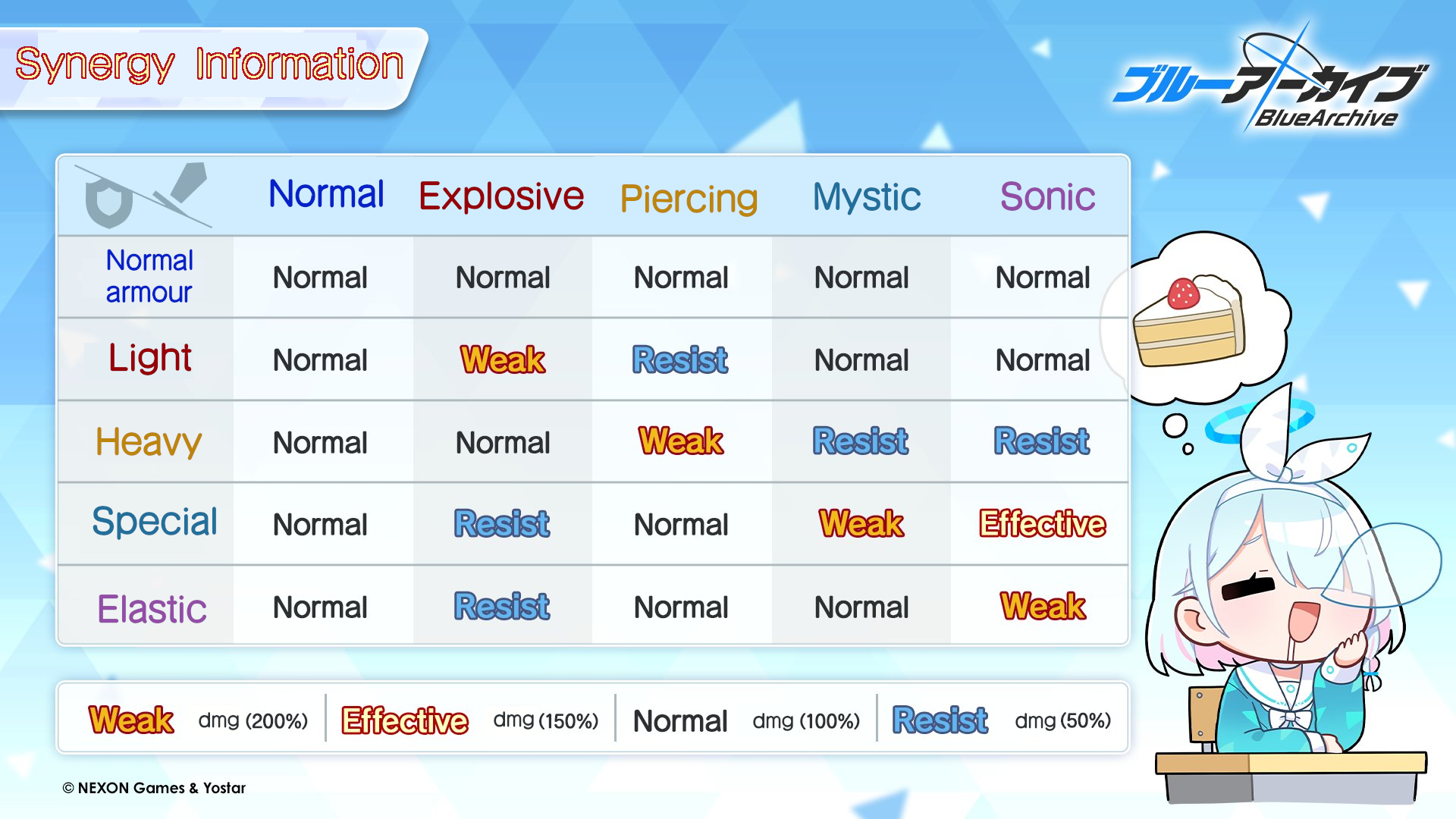 Synergy Information

ブルーアーカイブ
BlueArchive

| | Normal | Explosive | Piercing | Mystic | Sonic |
|---|---|---|---|---|---|
| Normal armour | Normal | Normal | Normal | Normal | Normal |
| Light | Normal | Weak | Resist | Normal | Normal |
| Heavy | Normal | Normal | Weak | Resist | Resist |
| Special | Normal | Resist | Normal | Weak | Effective |
| Elastic | Normal | Resist | Normal | Normal | Weak |

Weak dmg (200%) | Effective dmg (150%) | Normal dmg (100%) | Resist dmg (50%)

© NEXON Games & Yostar